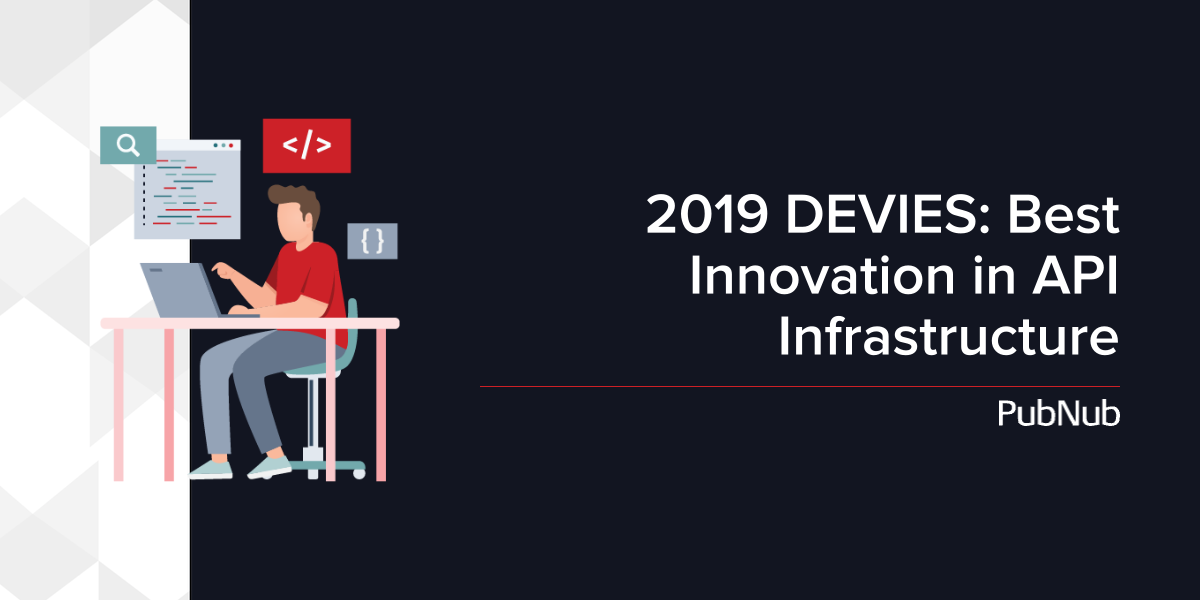 </>

{ }

2019 DEVIES: Best Innovation in API Infrastructure

PubNub